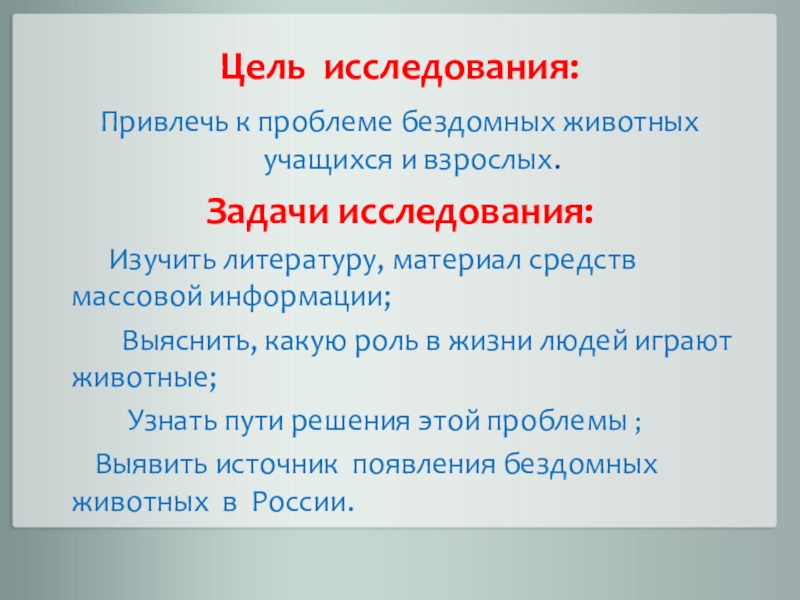 Цель исследования:

Привлечь к проблеме бездомных животных учащихся и взрослых.

Задачи исследования:

Изучить литературу, материал средств массовой информации;

Выяснить, какую роль в жизни людей играют животные;

Узнать пути решения этой проблемы ;

Выявить источник появления бездомных животных в России.